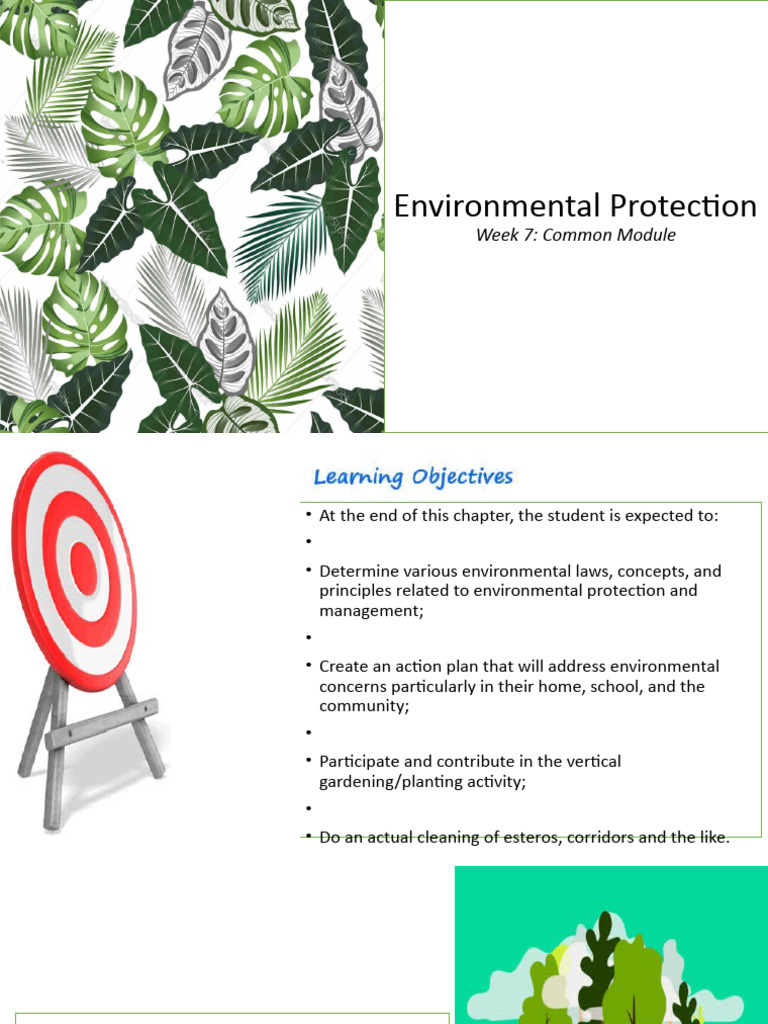 Environmental Protection
Week 7: Common Module

Learning Objectives

• At the end of this chapter, the student is expected to:
•
• Determine various environmental laws, concepts, and principles related to environmental protection and management;
•
• Create an action plan that will address environmental concerns particularly in their home, school, and the community;
•
• Participate and contribute in the vertical gardening/planting activity;
•
• Do an actual cleaning of esteros, corridors and the like.